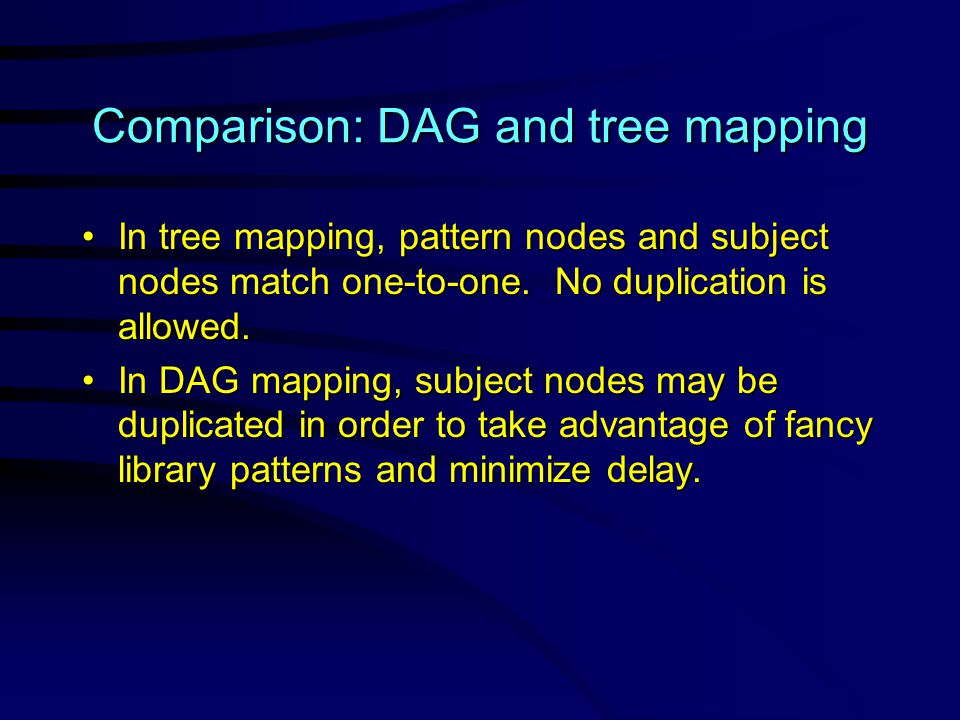 Comparison: DAG and tree mapping

• In tree mapping, pattern nodes and subject nodes match one-to-one. No duplication is allowed.

• In DAG mapping, subject nodes may be duplicated in order to take advantage of fancy library patterns and minimize delay.